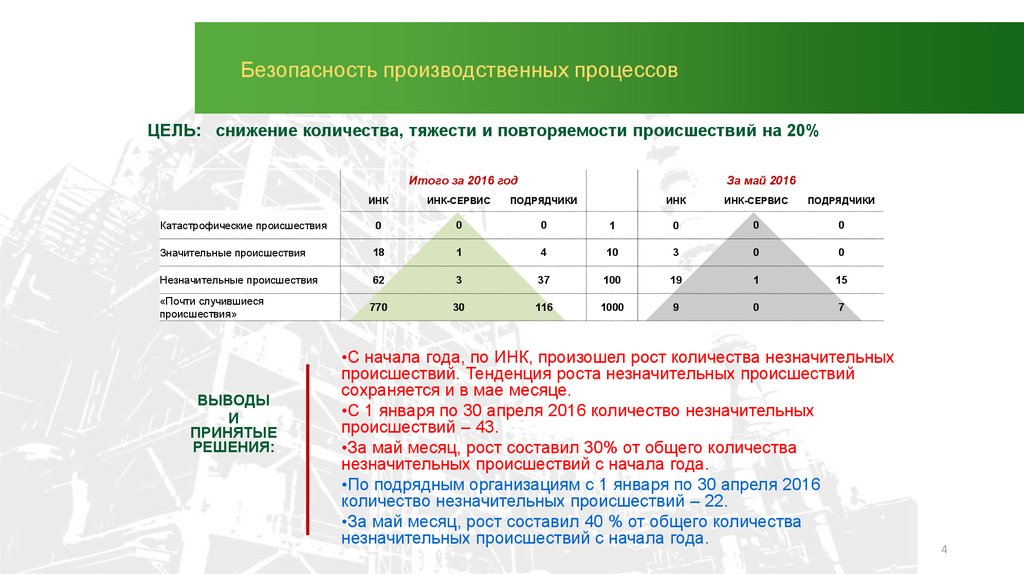 Безопасность производственных процессов

ЦЕЛЬ: снижение количества, тяжести и повторяемости происшествий на 20%

| | Итого за 2016 год | | | | За май 2016 | | |
|---|---|---|---|---|---|---|---|
| | ИНК | ИНК-СЕРВИС | ПОДРЯДЧИКИ | | ИНК | ИНК-СЕРВИС | ПОДРЯДЧИКИ |
| Катастрофические происшествия | 0 | 0 | 0 | 1 | 0 | 0 | 0 |
| Значительные происшествия | 18 | 1 | 4 | 10 | 3 | 0 | 0 |
| Незначительные происшествия | 62 | 3 | 37 | 100 | 19 | 1 | 15 |
| «Почти случившиеся происшествия» | 770 | 30 | 116 | 1000 | 9 | 0 | 7 |

ВЫВОДЫ И ПРИНЯТЫЕ РЕШЕНИЯ:

•С начала года, по ИНК, произошел рост количества незначительных происшествий. Тенденция роста незначительных происшествий сохраняется и в мае месяце.
•С 1 января по 30 апреля 2016 количество незначительных происшествий – 43.
•За май месяц, рост составил 30% от общего количества незначительных происшествий с начала года.
•По подрядным организациям с 1 января по 30 апреля 2016 количество незначительных происшествий – 22.
•За май месяц, рост составил 40 % от общего количества незначительных происшествий с начала года.

4